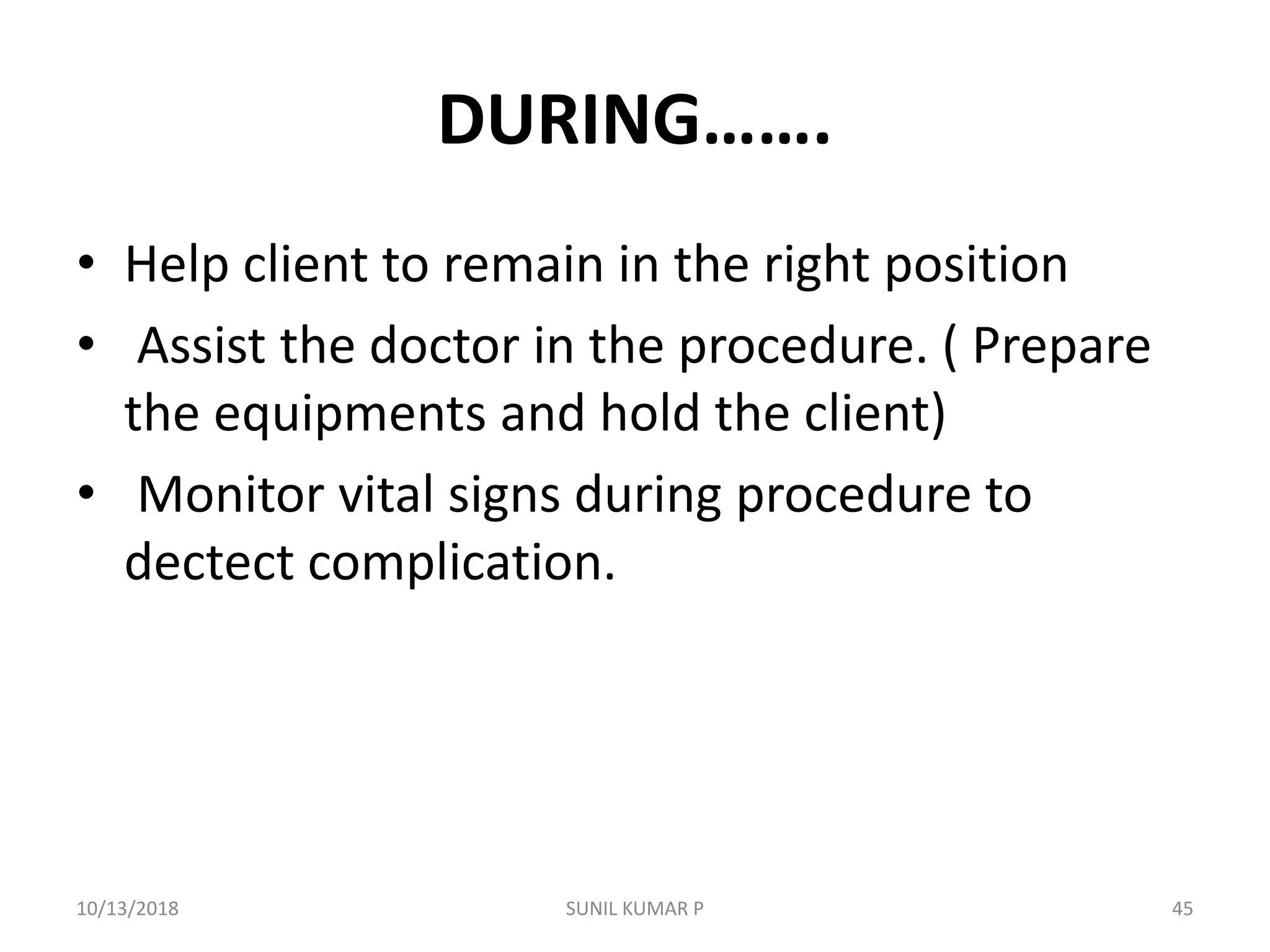 DURING…….

• Help client to remain in the right position
• Assist the doctor in the procedure. ( Prepare the equipments and hold the client)
• Monitor vital signs during procedure to dectect complication.

10/13/2018
SUNIL KUMAR P
45